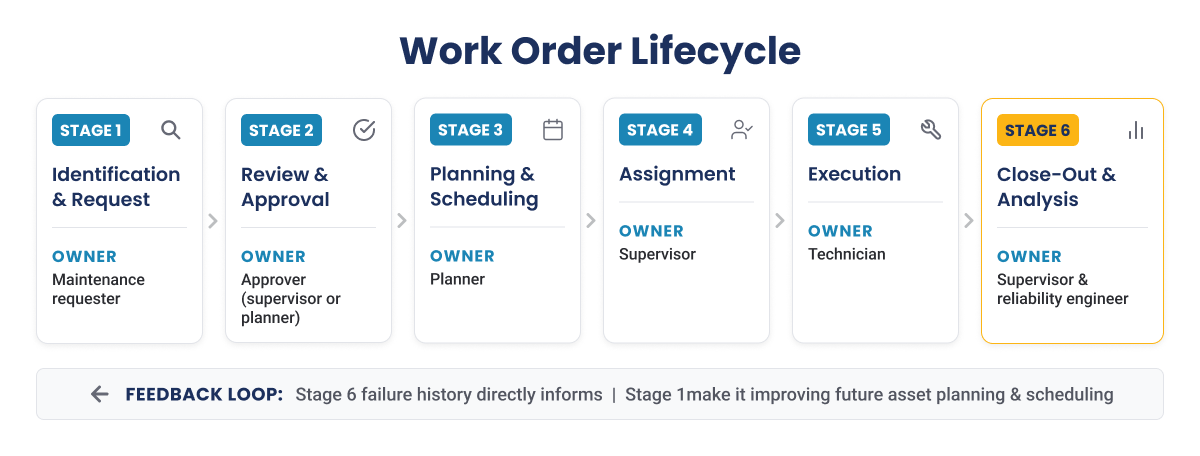 Work Order Lifecycle

STAGE 1
Identification & Request
OWNER
Maintenance requester

STAGE 2
Review & Approval
OWNER
Approver (supervisor or planner)

STAGE 3
Planning & Scheduling
OWNER
Planner

STAGE 4
Assignment
OWNER
Supervisor

STAGE 5
Execution
OWNER
Technician

STAGE 6
Close-Out & Analysis
OWNER
Supervisor & reliability engineer

FEEDBACK LOOP: Stage 6 failure history directly informs | Stage 1make it improving future asset planning & scheduling